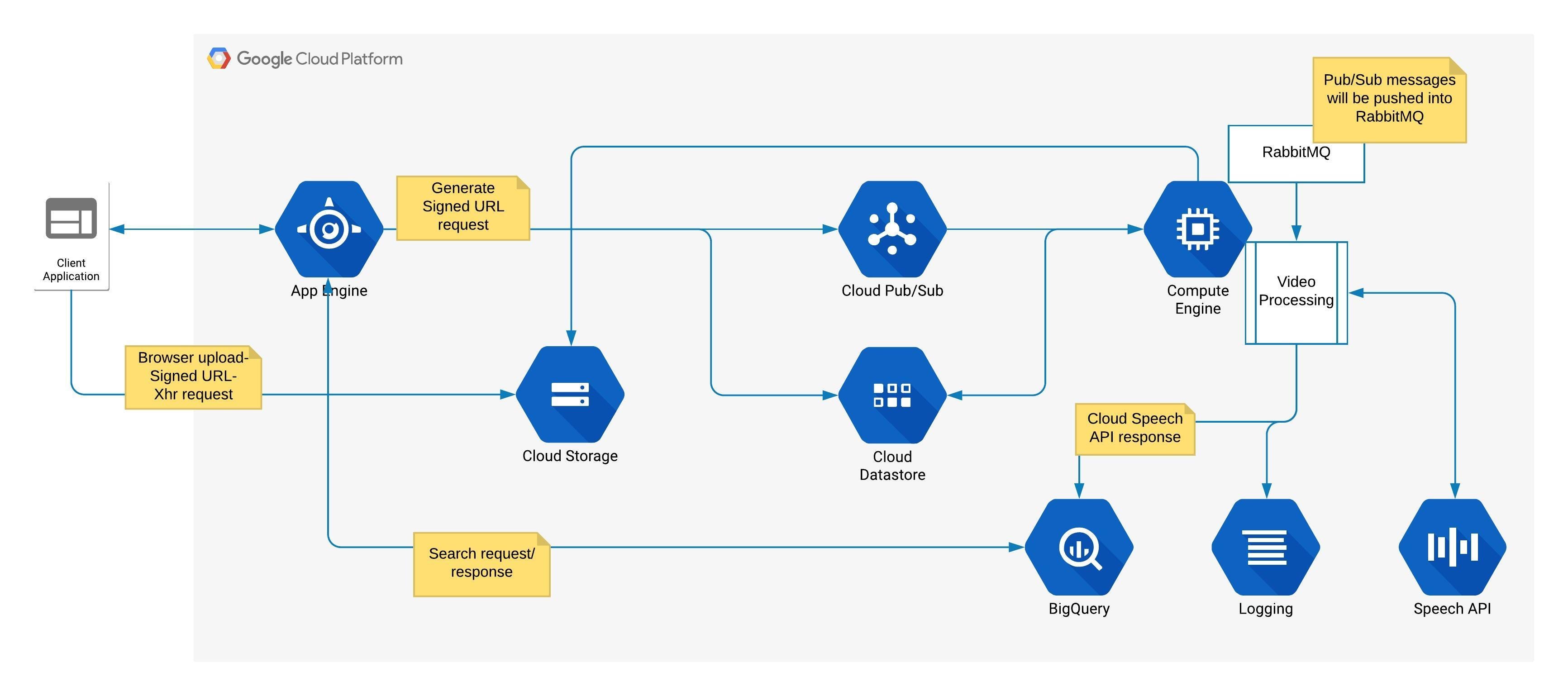 Google Cloud Platform

Pub/Sub messages will be pushed into RabbitMQ

RabbitMQ

Client Application

App Engine

Generate Signed URL request

Cloud Pub/Sub

Compute Engine

Video Processing

Browser upload- Signed URL- Xhr request

Cloud Storage

Cloud Datastore

Cloud Speech API response

Search request/ response

BigQuery

Logging

Speech API